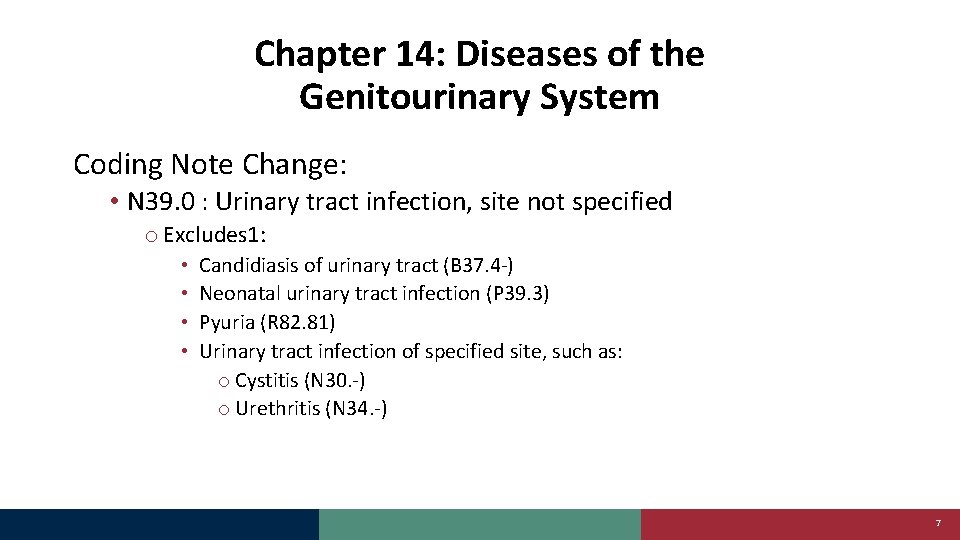 Chapter 14: Diseases of the Genitourinary System

Coding Note Change:

• N39.0 : Urinary tract infection, site not specified

o Excludes1:

• Candidiasis of urinary tract (B37.4-)
• Neonatal urinary tract infection (P39.3)
• Pyuria (R82.81)
• Urinary tract infection of specified site, such as:

o Cystitis (N30.-)
o Urethritis (N34.-)

7